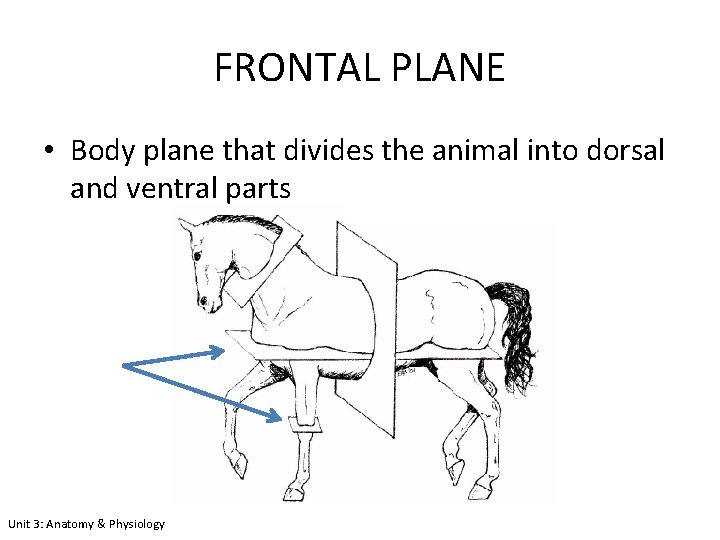 FRONTAL PLANE

• Body plane that divides the animal into dorsal and ventral parts

Unit 3: Anatomy & Physiology